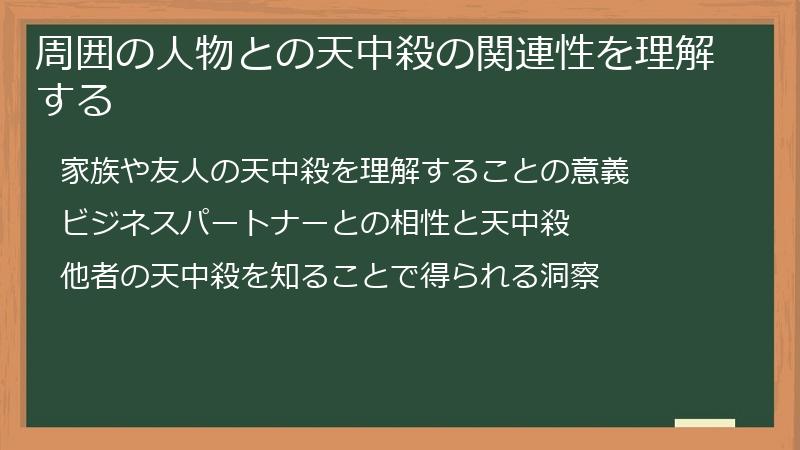 周囲の人物との天中殺の関連性を理解する

家族や友人の天中殺を理解することの意義

ビジネスパートナーとの相性と天中殺

他者の天中殺を知ることで得られる洞察